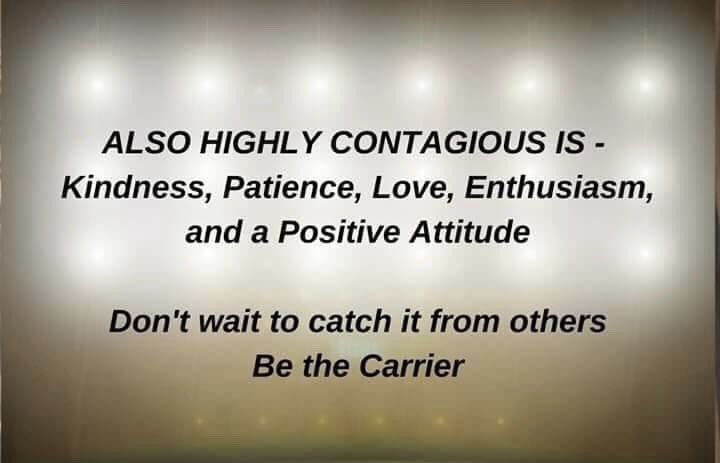 ALSO HIGHLY CONTAGIOUS IS - Kindness, Patience, Love, Enthusiasm, and a Positive Attitude

Don't wait to catch it from others
Be the Carrier